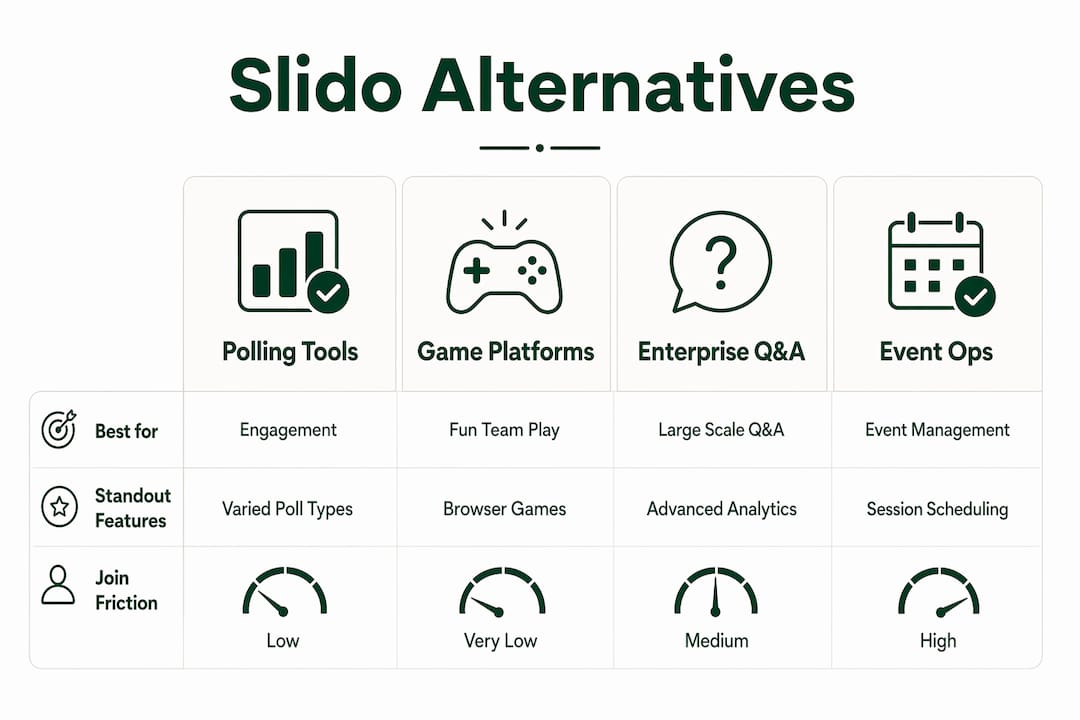 Slido Alternatives

| | Polling Tools | Game Platforms | Enterprise Q&A | Event Ops |
|---|---|---|---|---|
| Best for | Engagement | Fun Team Play | Large Scale Q&A | Event Management |
| Standout Features | Varied Poll Types | Browser Games | Advanced Analytics | Session Scheduling |
| Join Friction | Low | Very Low | Medium | High |